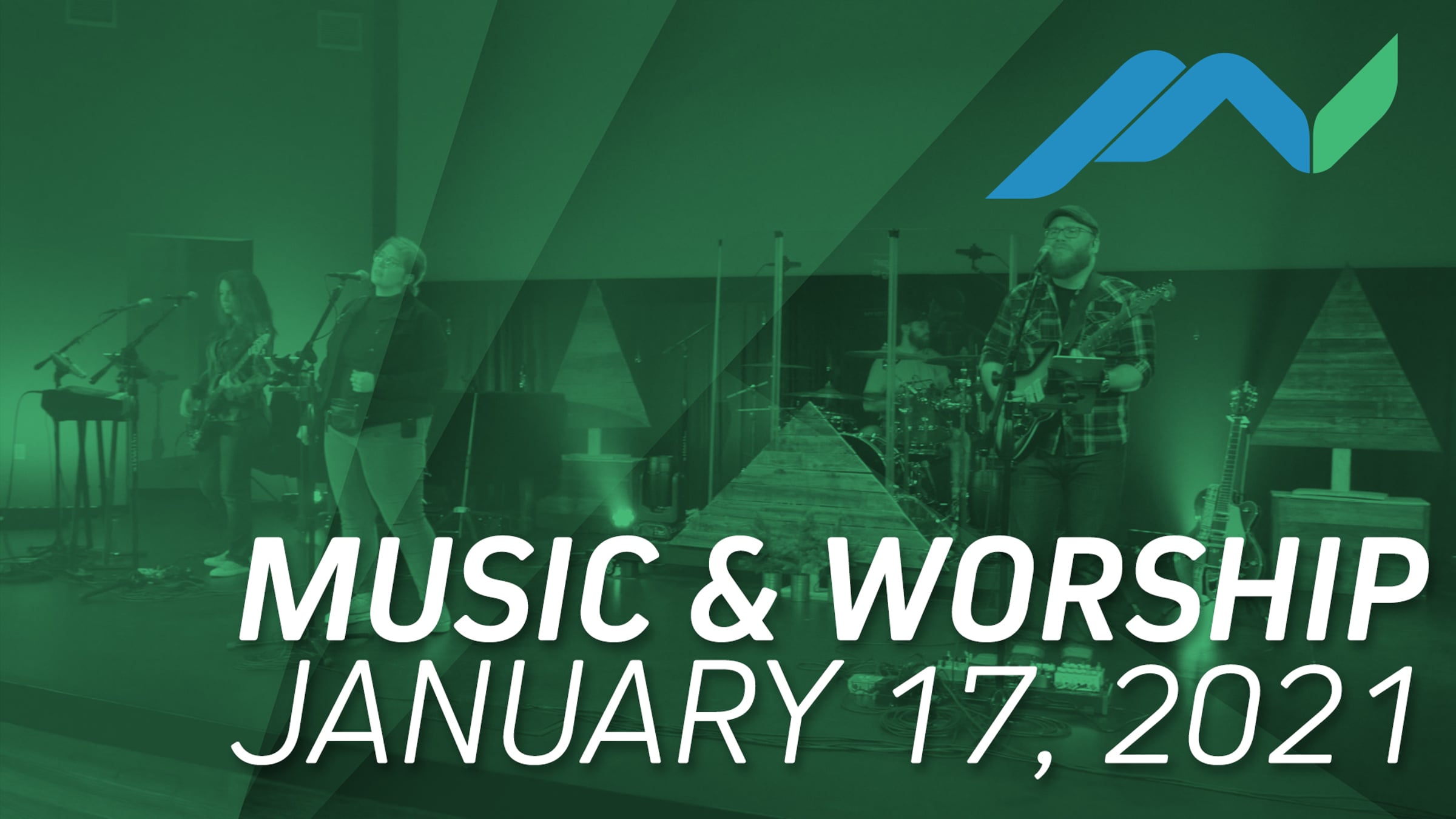 MUSIC & WORSHIP
JANUARY 17, 2021